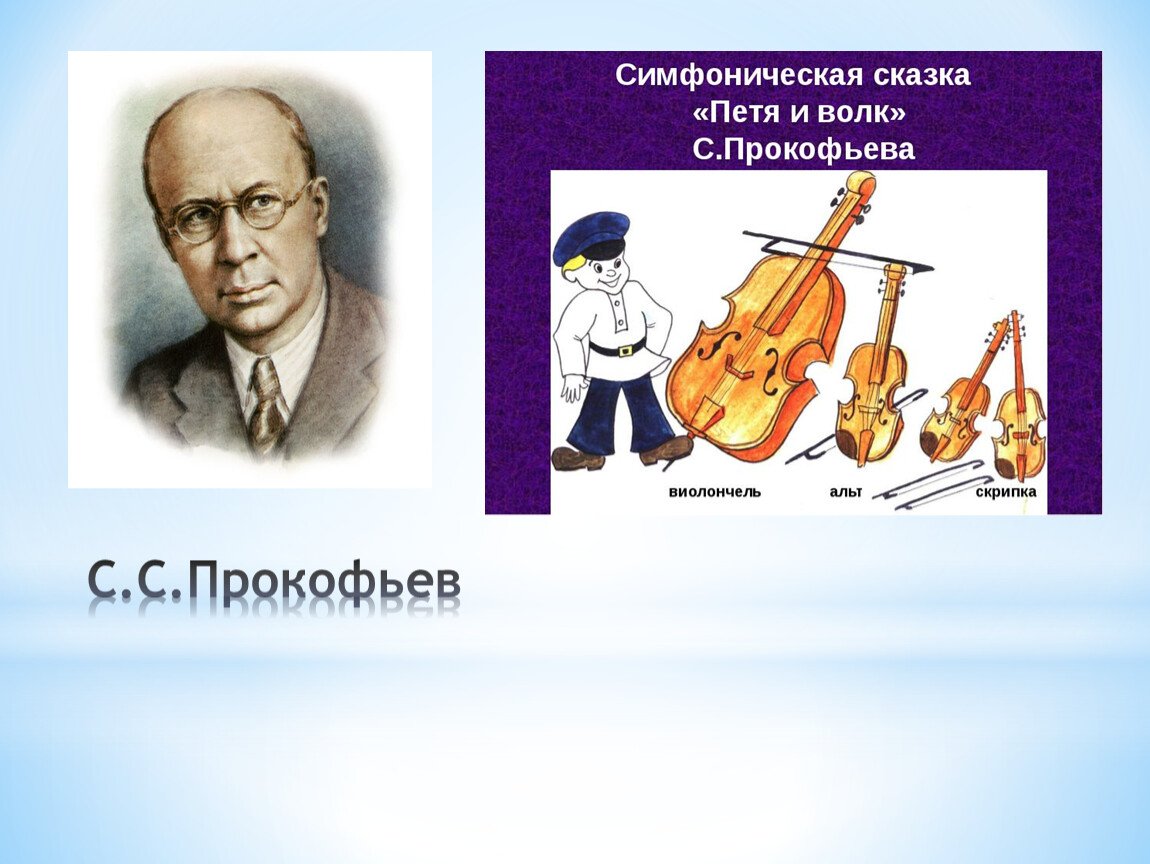 Симфоническая сказка
«Петя и волк»
С.Прокофьева

виолончель альт скрипка

С.С.Прокофьев